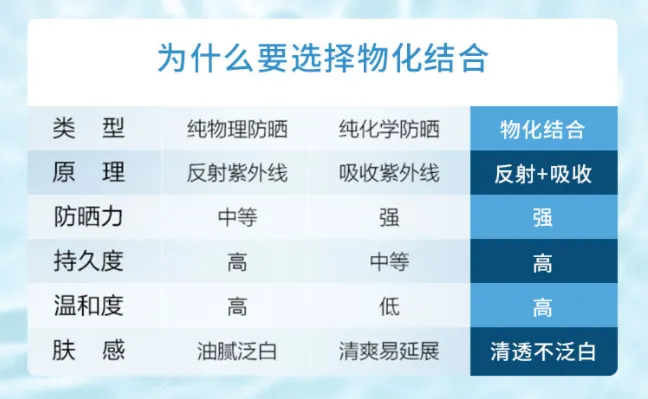 为什么要选择物化结合

| 类　型 | 纯物理防晒 | 纯化学防晒 | 物化结合 |
|---|---|---|---|
| 原　理 | 反射紫外线 | 吸收紫外线 | 反射+吸收 |
| 防晒力 | 中等 | 强 | 强 |
| 持久度 | 高 | 中等 | 高 |
| 温和度 | 高 | 低 | 高 |
| 肤　感 | 油腻泛白 | 清爽易延展 | 清透不泛白 |